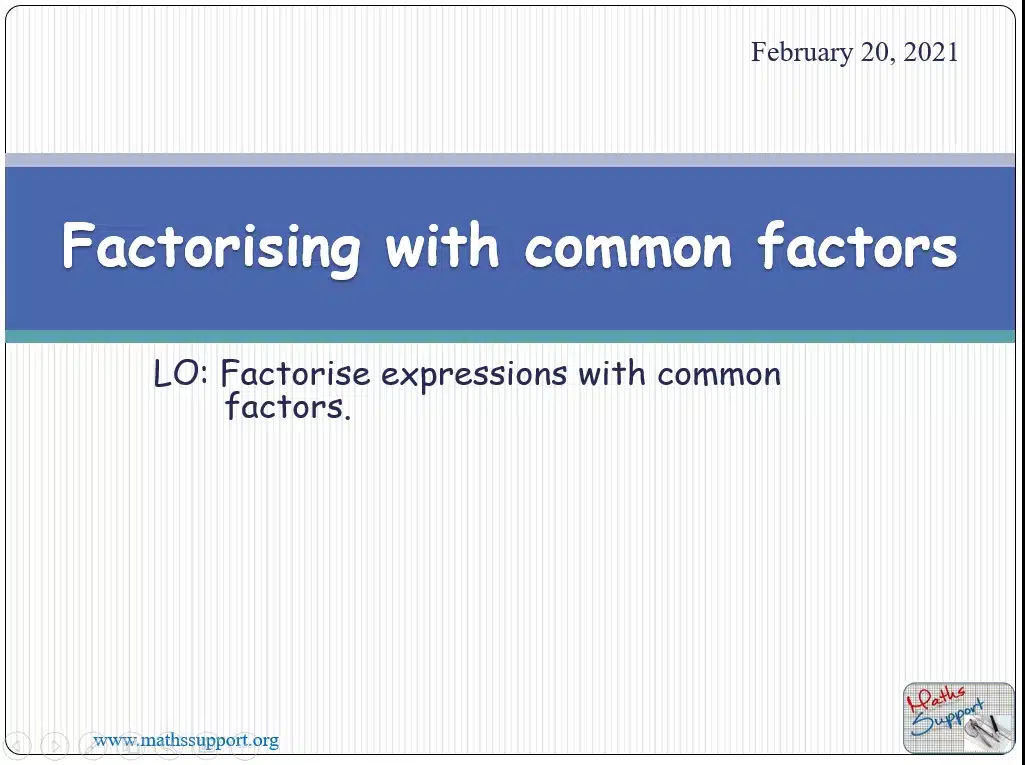 February 20, 2021

Factorising with common factors

LO: Factorise expressions with common factors.

www.mathssupport.org

Maths Support